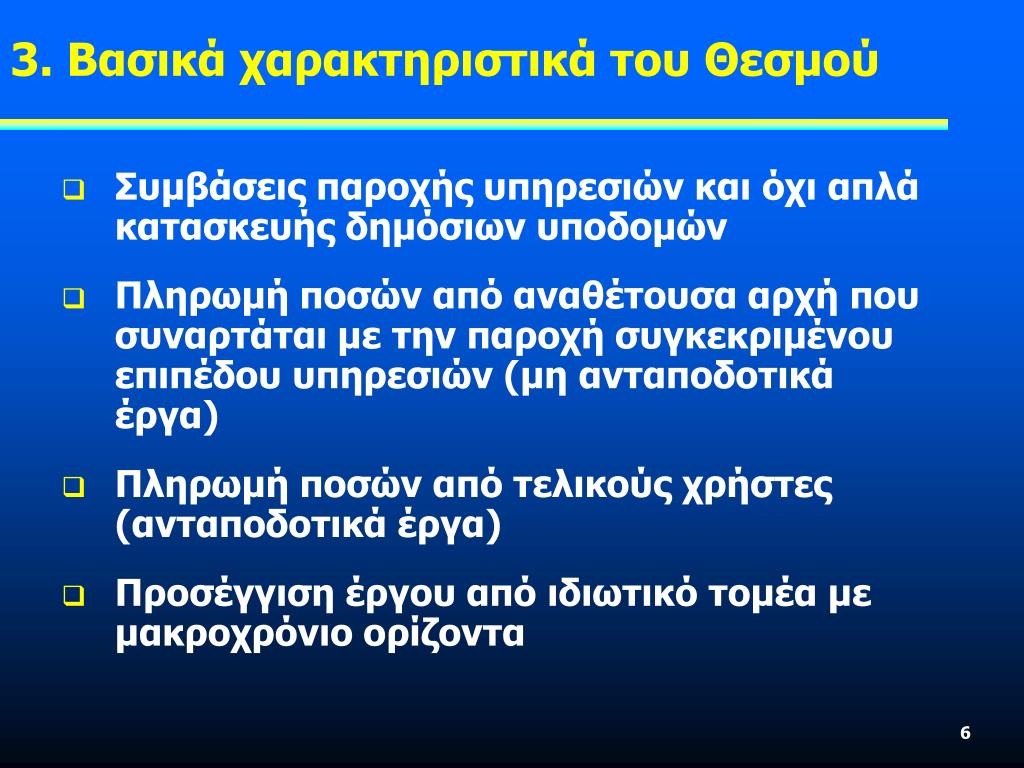 3. Βασικά χαρακτηριστικά του Θεσμού

❑ Συμβάσεις παροχής υπηρεσιών και όχι απλά κατασκευής δημόσιων υποδομών

❑ Πληρωμή ποσών από αναθέτουσα αρχή που συναρτάται με την παροχή συγκεκριμένου επιπέδου υπηρεσιών (μη ανταποδοτικά έργα)

❑ Πληρωμή ποσών από τελικούς χρήστες (ανταποδοτικά έργα)

❑ Προσέγγιση έργου από ιδιωτικό τομέα με μακροχρόνιο ορίζοντα

6